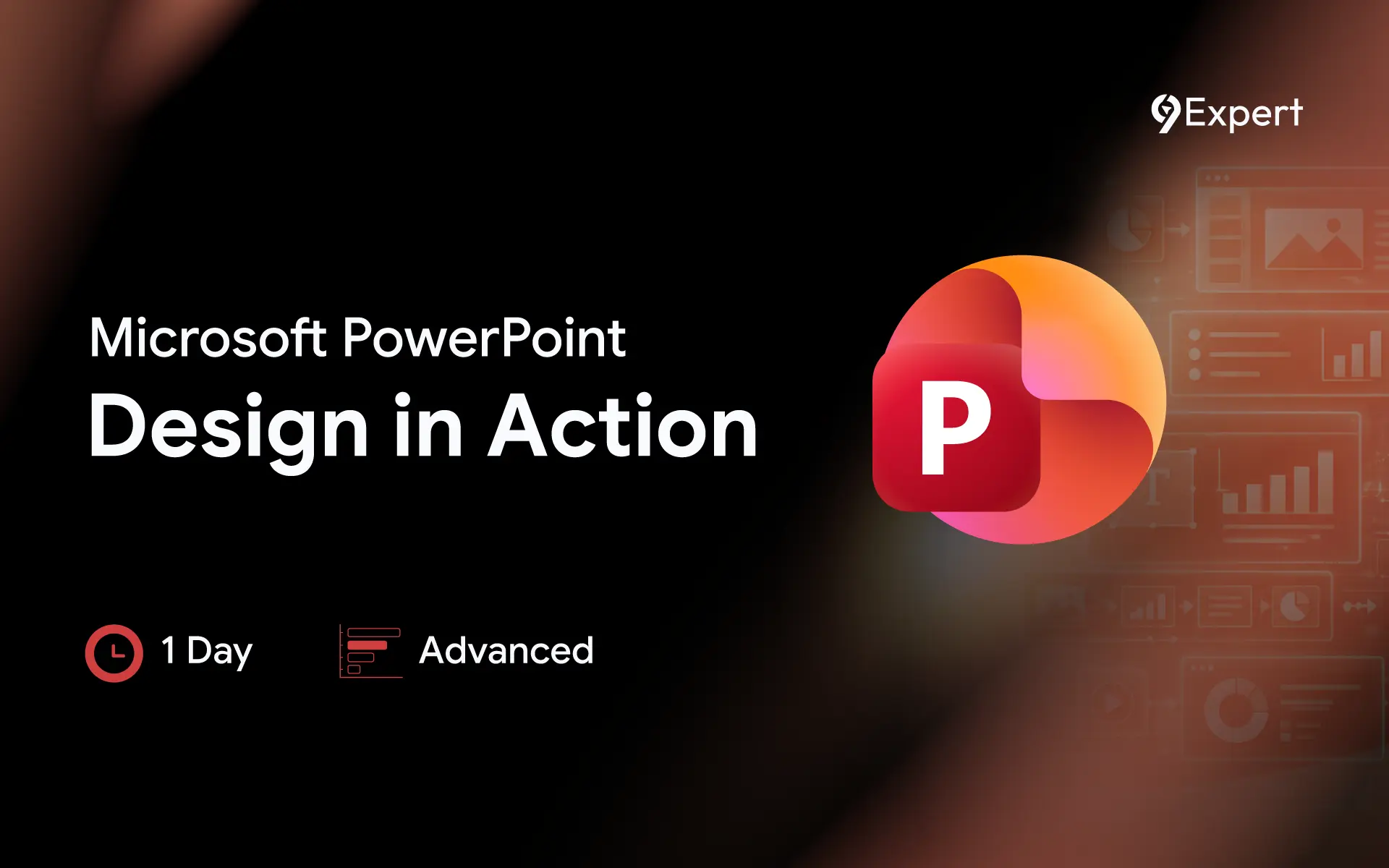 9Expert

Microsoft PowerPoint
Design in Action

P

1 Day

Advanced